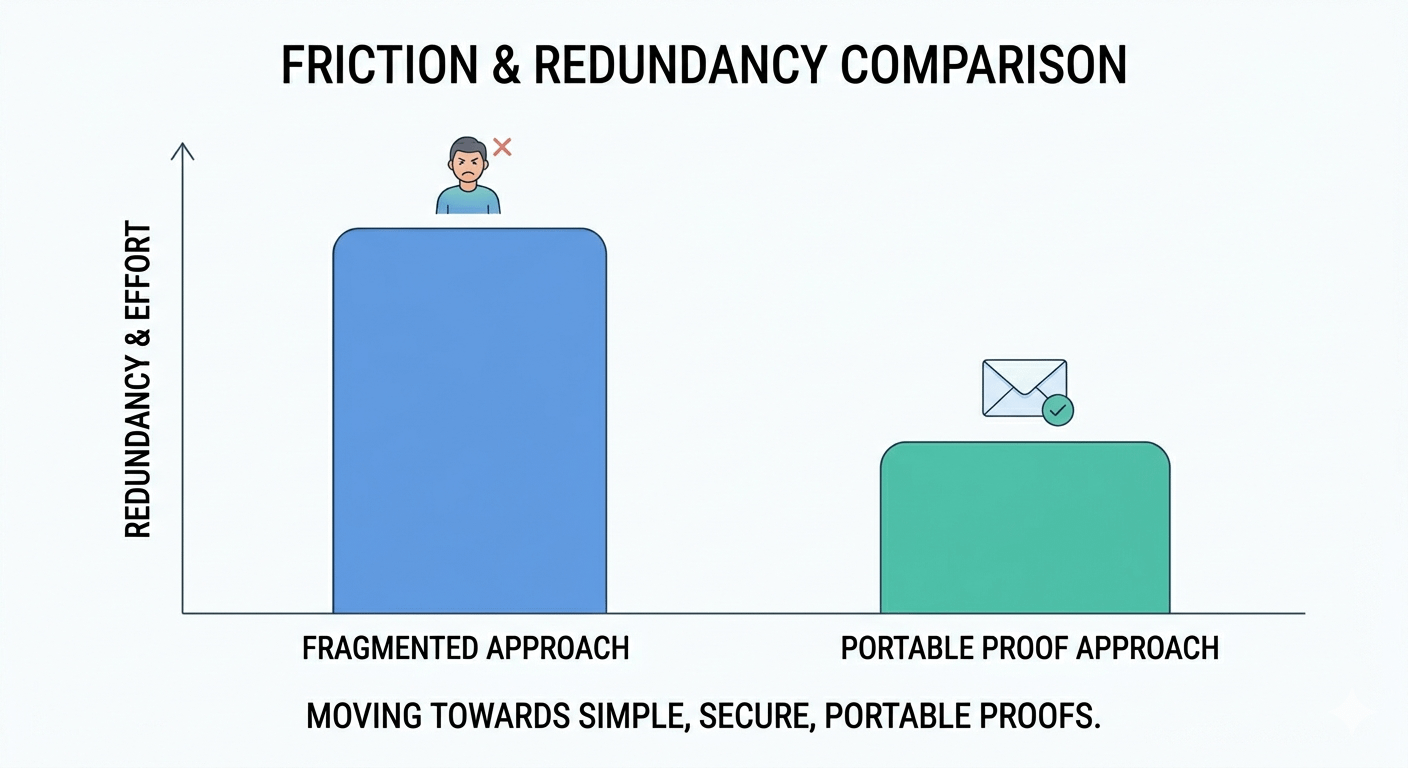 FRICTION & REDUNDANCY COMPARISON

REDUNDANCY & EFFORT

FRAGMENTED APPROACH

PORTABLE PROOF APPROACH

MOVING TOWARDS SIMPLE, SECURE, PORTABLE PROOFS.